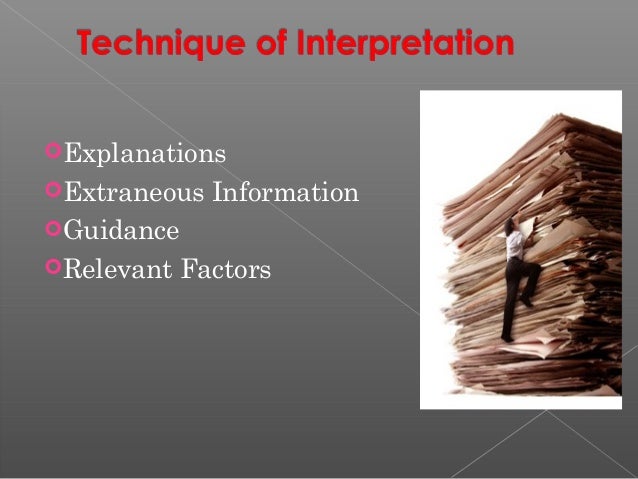 Technique of Interpretation

Explanations
Extraneous Information
Guidance
Relevant Factors